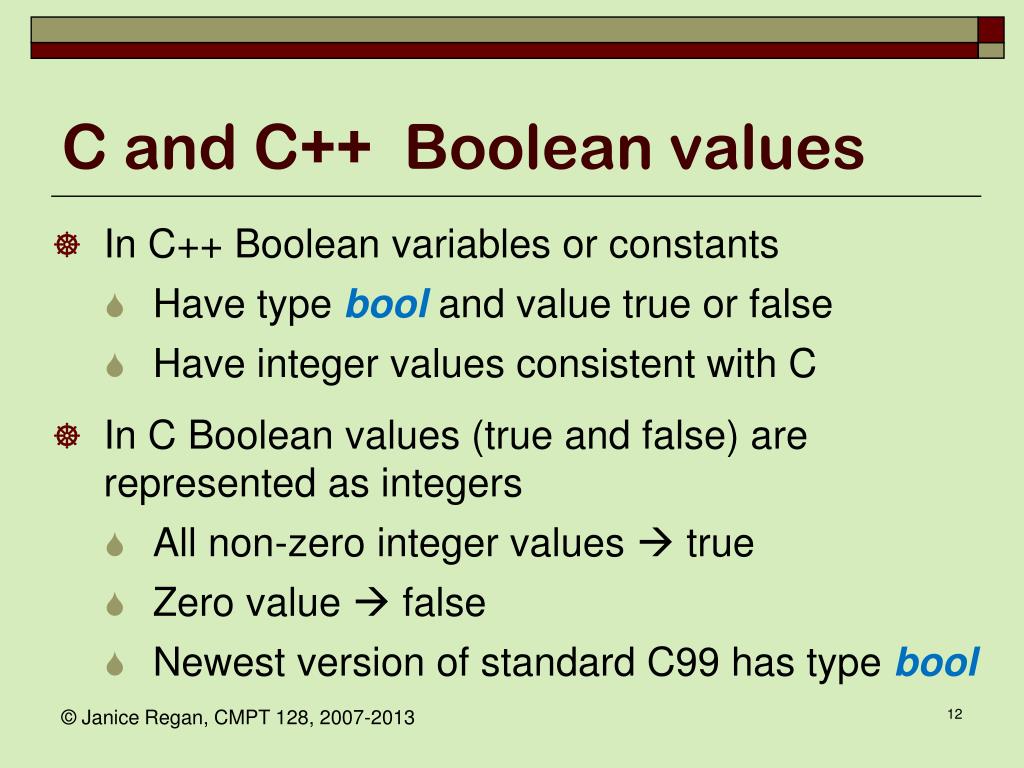 C and C++ Boolean values

In C++ Boolean variables or constants

Have type bool and value true or false

Have integer values consistent with C

In C Boolean values (true and false) are represented as integers

All non-zero integer values → true

Zero value → false

Newest version of standard C99 has type bool

© Janice Regan, CMPT 128, 2007-2013

12